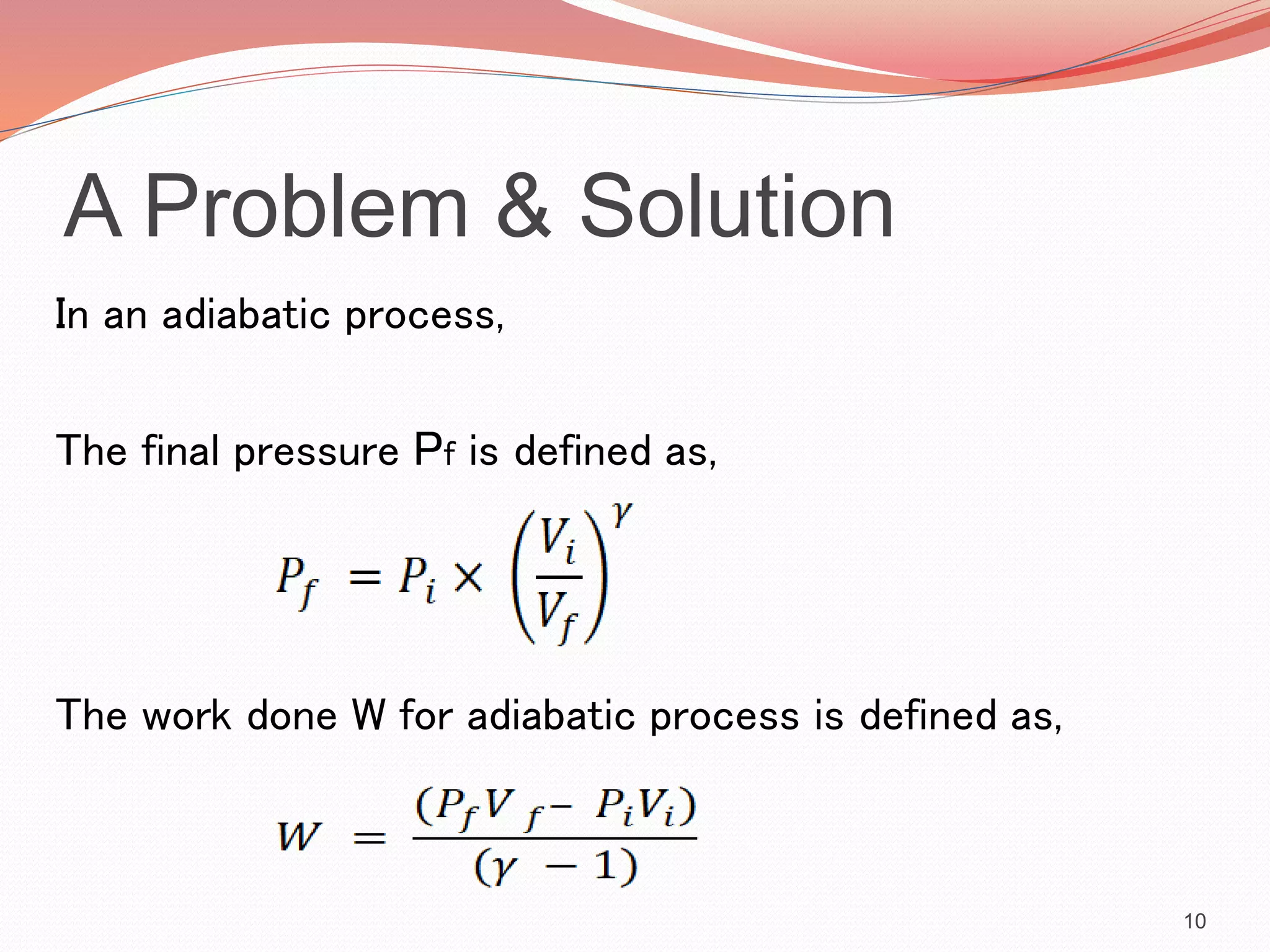 A Problem & Solution

In an adiabatic process,

The final pressure Pf is defined as,

$P_f = P_i \times \left(\frac{V_i}{V_f}\right)^{\gamma}$

The work done W for adiabatic process is defined as,

$W = \frac{(P_f V_f - P_i V_i)}{(\gamma - 1)}$

10